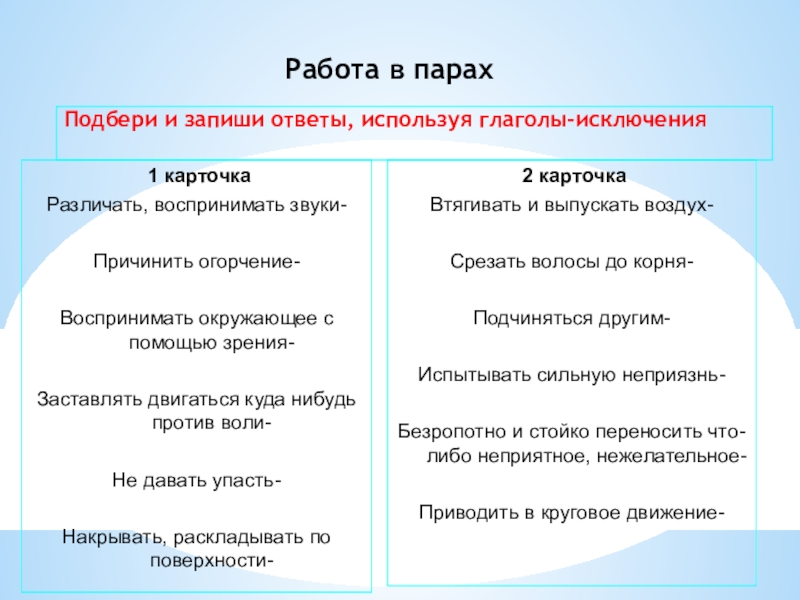 Работа в парах

Подбери и запиши ответы, используя глаголы-исключения

1 карточка

Различать, воспринимать звуки-

Причинить огорчение-

Воспринимать окружающее с помощью зрения-

Заставлять двигаться куда нибудь против воли-

Не давать упасть-

Накрывать, раскладывать по поверхности-

2 карточка

Втягивать и выпускать воздух-

Срезать волосы до корня-

Подчиняться другим-

Испытывать сильную неприязнь-

Безропотно и стойко переносить что-либо неприятное, нежелательное-

Приводить в круговое движение-